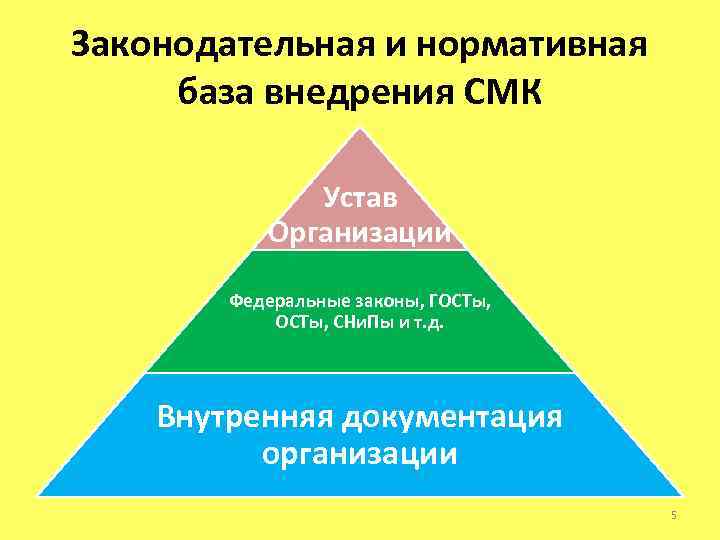 Законодательная и нормативная база внедрения СМК

Устав Организации

Федеральные законы, ГОСТы, ОСТы, СНиПы и т.д.

Внутренняя документация организации

5